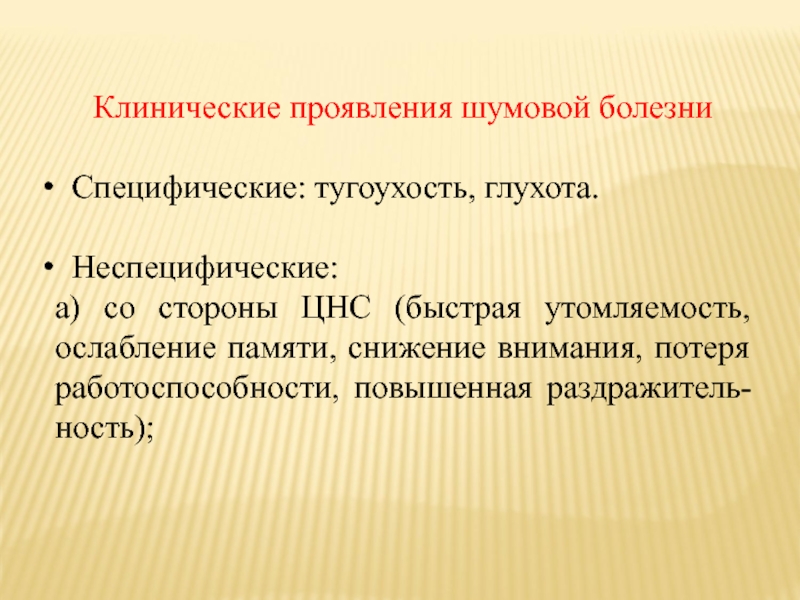 Клинические проявления шумовой болезни

• Специфические: тугоухость, глухота.

• Неспецифические:
а) со стороны ЦНС (быстрая утомляемость, ослабление памяти, снижение внимания, потеря работоспособности, повышенная раздражительность);